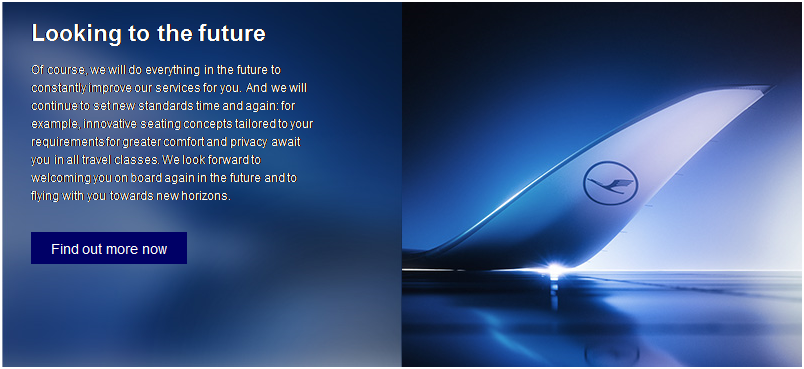 Looking to the future

Of course, we will do everything in the future to constantly improve our services for you. And we will continue to set new standards time and again: for example, innovative seating concepts tailored to your requirements for greater comfort and privacy await you in all travel classes. We look forward to welcoming you on board again in the future and to flying with you towards new horizons.

Find out more now